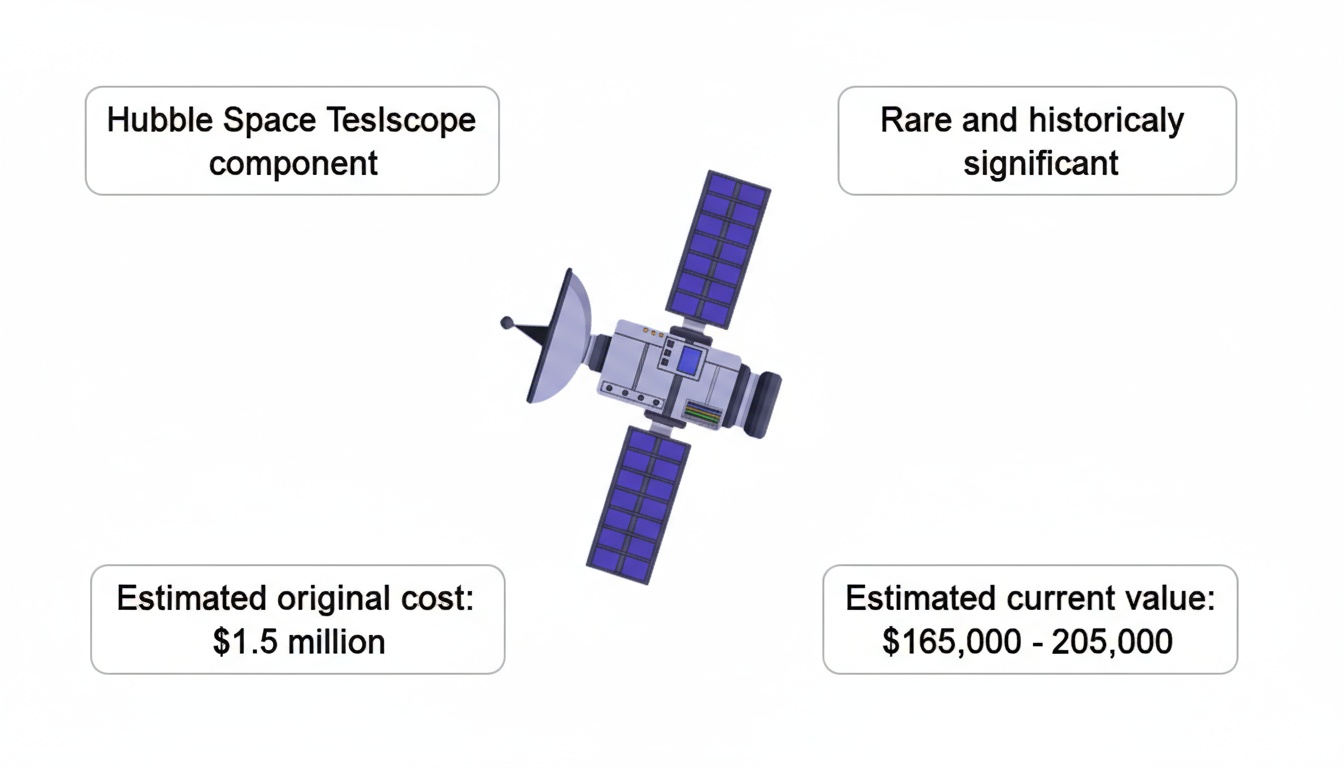 Hubble Space Teslscope component

Rare and historicaly significant

Estimated original cost: $1.5 million

Estimated current value: $165,000 - 205,000